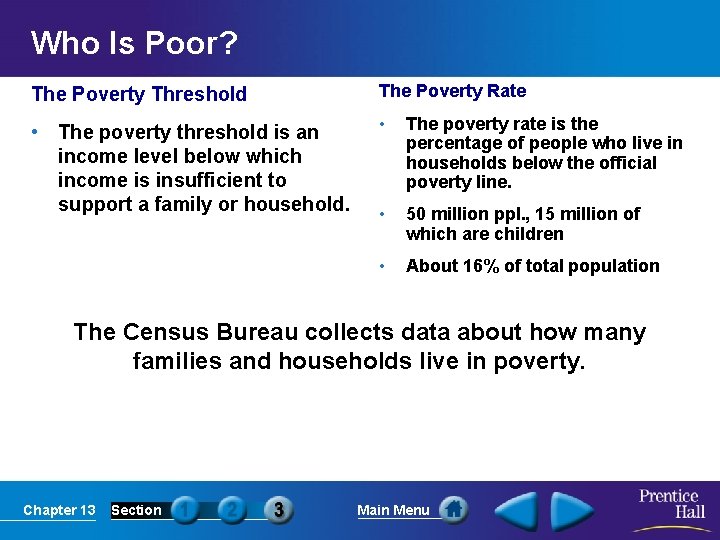 Who Is Poor?

The Poverty Threshold

• The poverty threshold is an income level below which income is insufficient to support a family or household.

The Poverty Rate

• The poverty rate is the percentage of people who live in households below the official poverty line.

• 50 million ppl., 15 million of which are children

• About 16% of total population

The Census Bureau collects data about how many families and households live in poverty.

Chapter 13 Section 1 2 3 Main Menu

Prentice Hall